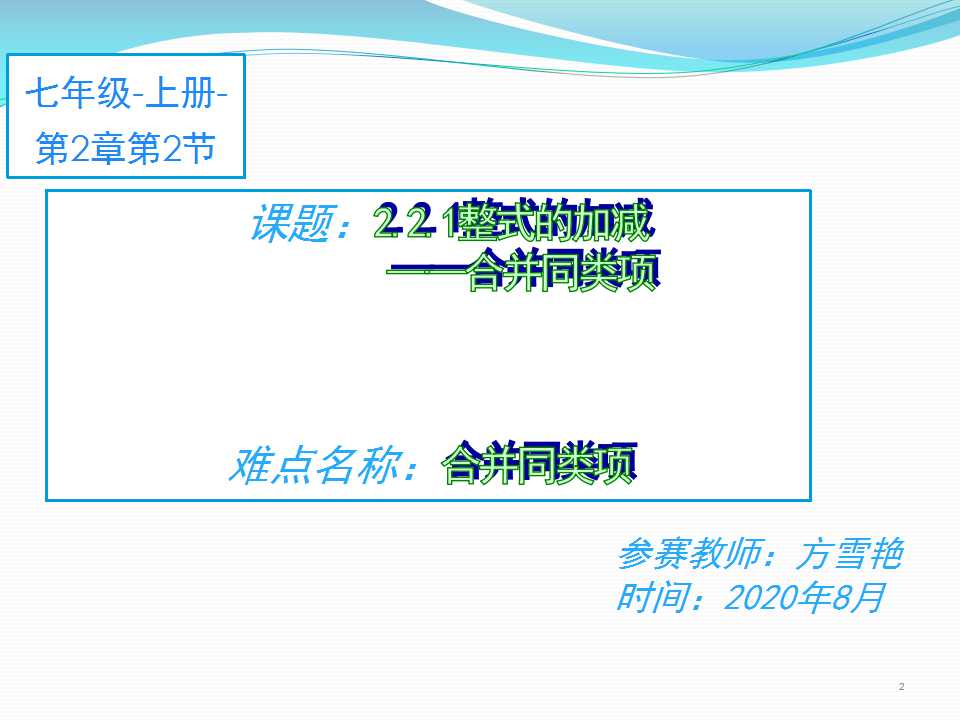 七年级-上册-第2章第2节

课题：2.2.1整式的加减
——合并同类项

难点名称：合并同类项

参赛教师：方雪艳
时间：2020年8月

2